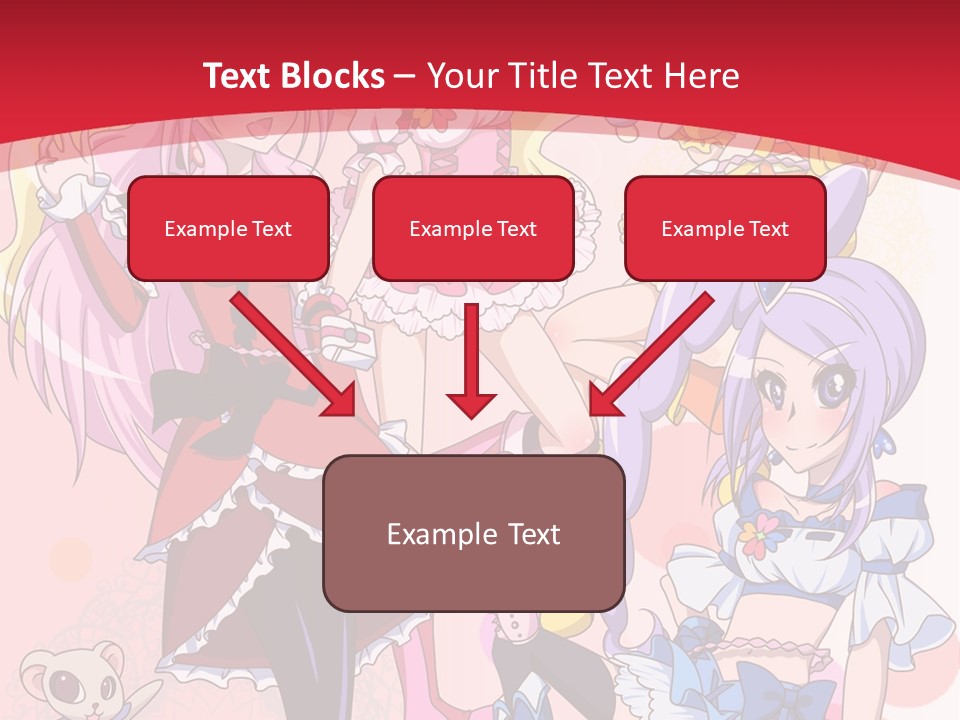 Text Blocks – Your Title Text Here

Example Text

Example Text

Example Text

Example Text